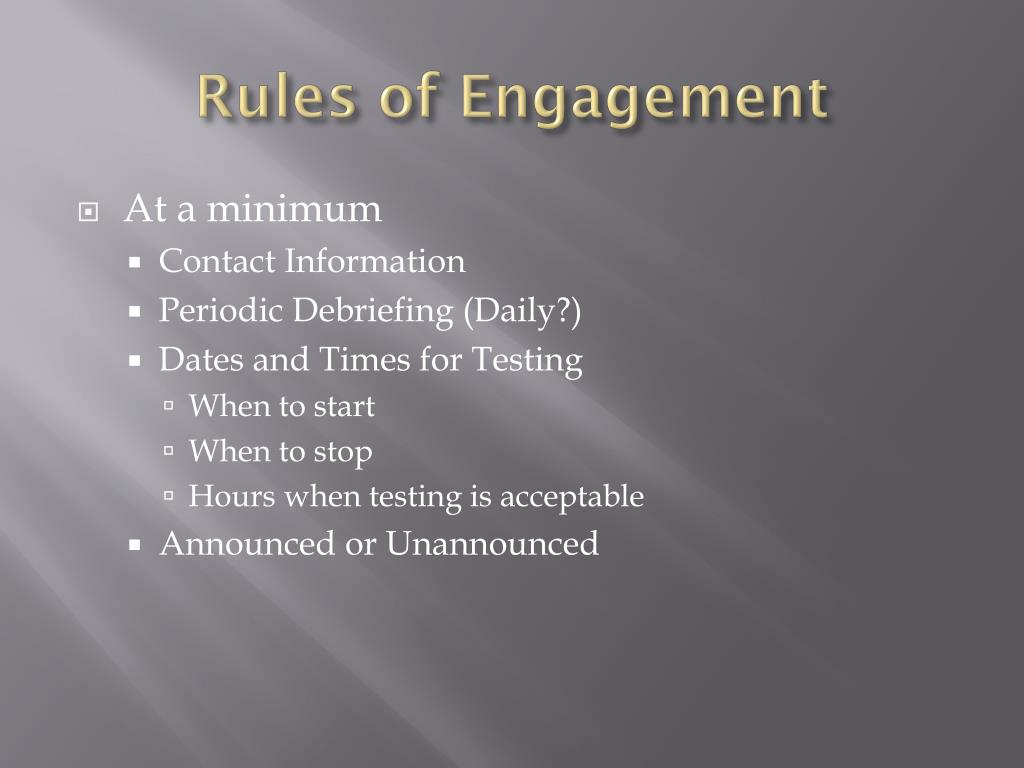 Rules of Engagement

At a minimum
Contact Information
Periodic Debriefing (Daily?)
Dates and Times for Testing
When to start
When to stop
Hours when testing is acceptable
Announced or Unannounced